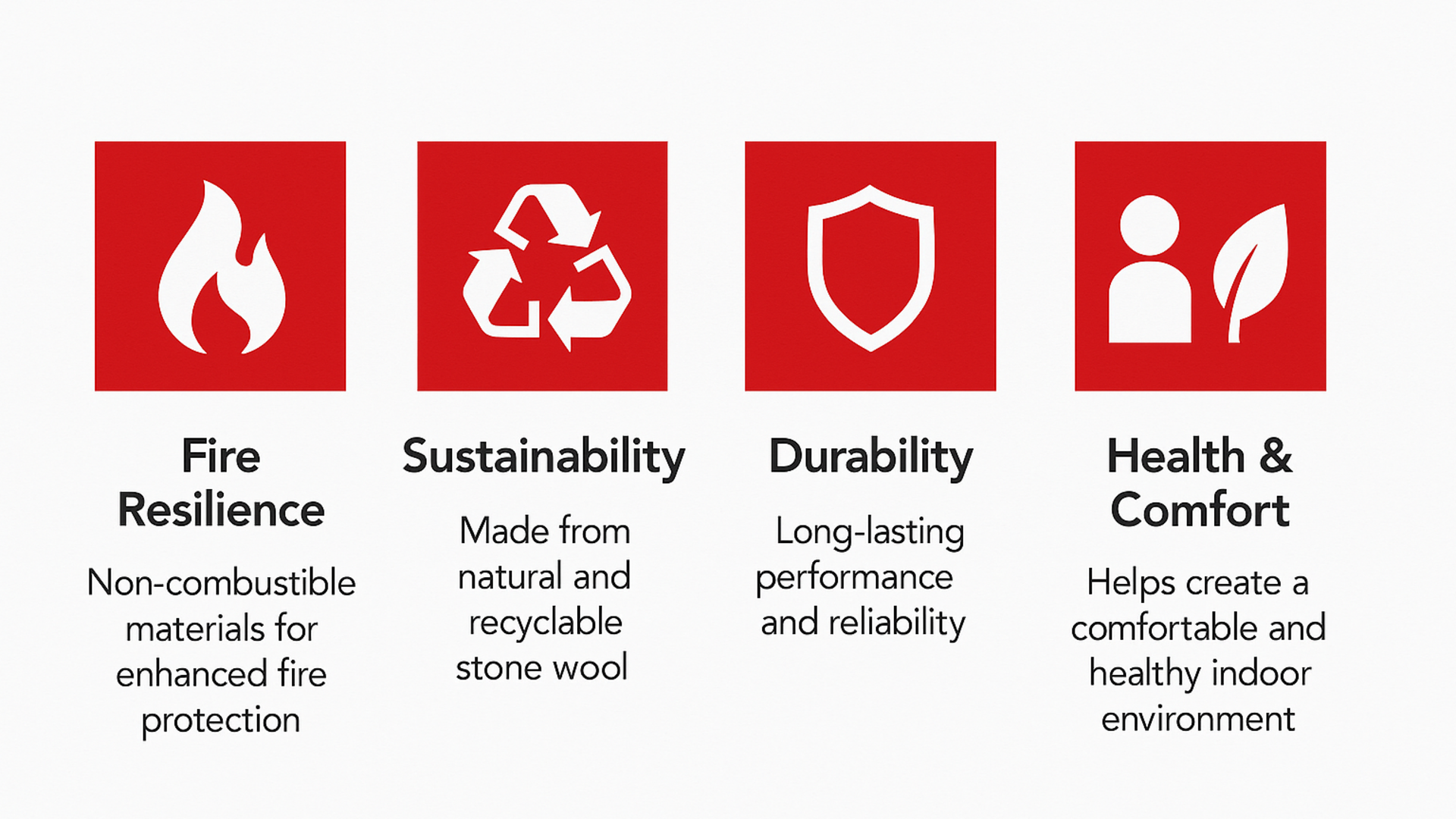 Fire Resilience

Non-combustible materials for enhanced fire protection

Sustainability

Made from natural and recyclable stone wool

Durability

Long-lasting performance and reliability

Health & Comfort

Helps create a comfortable and healthy indoor environment